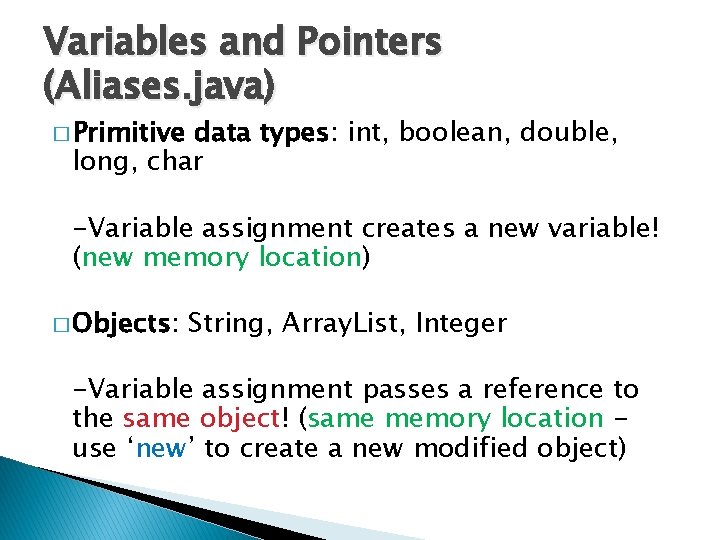 Variables and Pointers (Aliases.java)

□ Primitive data types: int, boolean, double, long, char

-Variable assignment creates a new variable! (new memory location)

□ Objects: String, ArrayList, Integer

-Variable assignment passes a reference to the same object! (same memory location - use ‘new’ to create a new modified object)